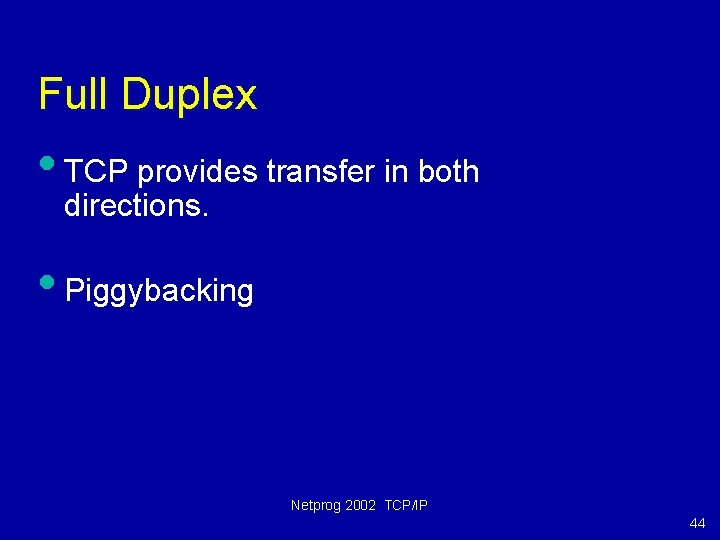 Full Duplex

• TCP provides transfer in both directions.

• Piggybacking

Netprog 2002 TCP/IP

44